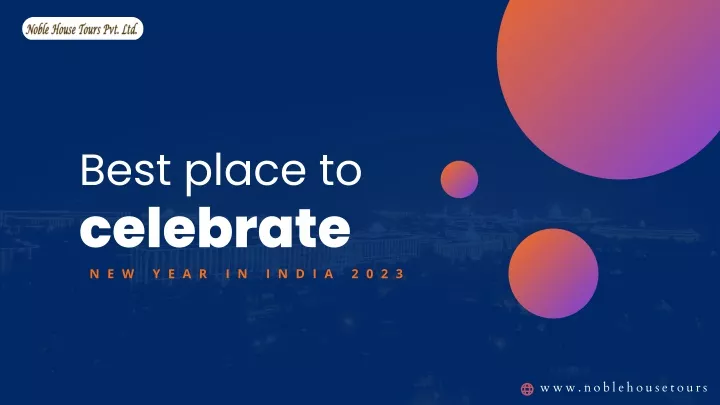 Noble House Tours Pvt. Ltd.

Best place to celebrate

NEW YEAR IN INDIA 2023

www.noblehousetours